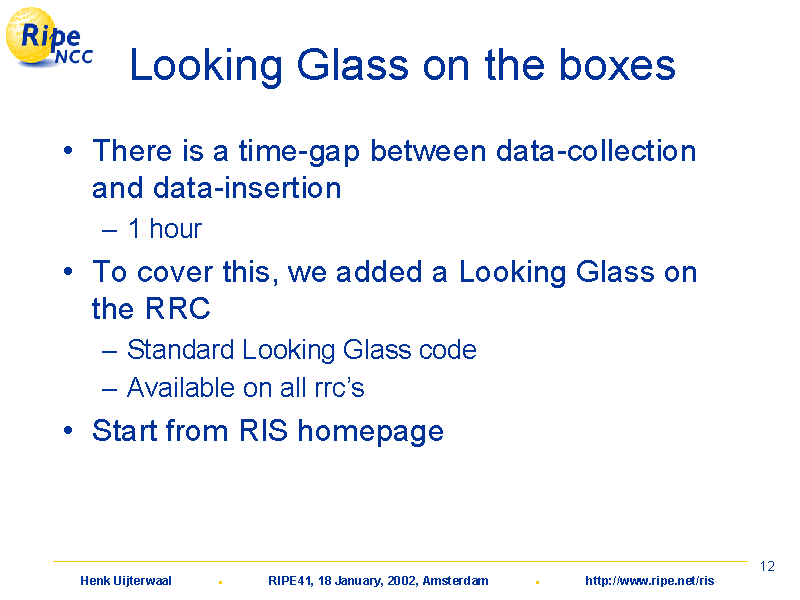 Ripe NCC

Looking Glass on the boxes

• There is a time-gap between data-collection and data-insertion
– 1 hour
• To cover this, we added a Looking Glass on the RRC
– Standard Looking Glass code
– Available on all rrc's
• Start from RIS homepage

12

Henk Uijterwaal ▪ RIPE41, 18 January, 2002, Amsterdam ▪ http://www.ripe.net/ris